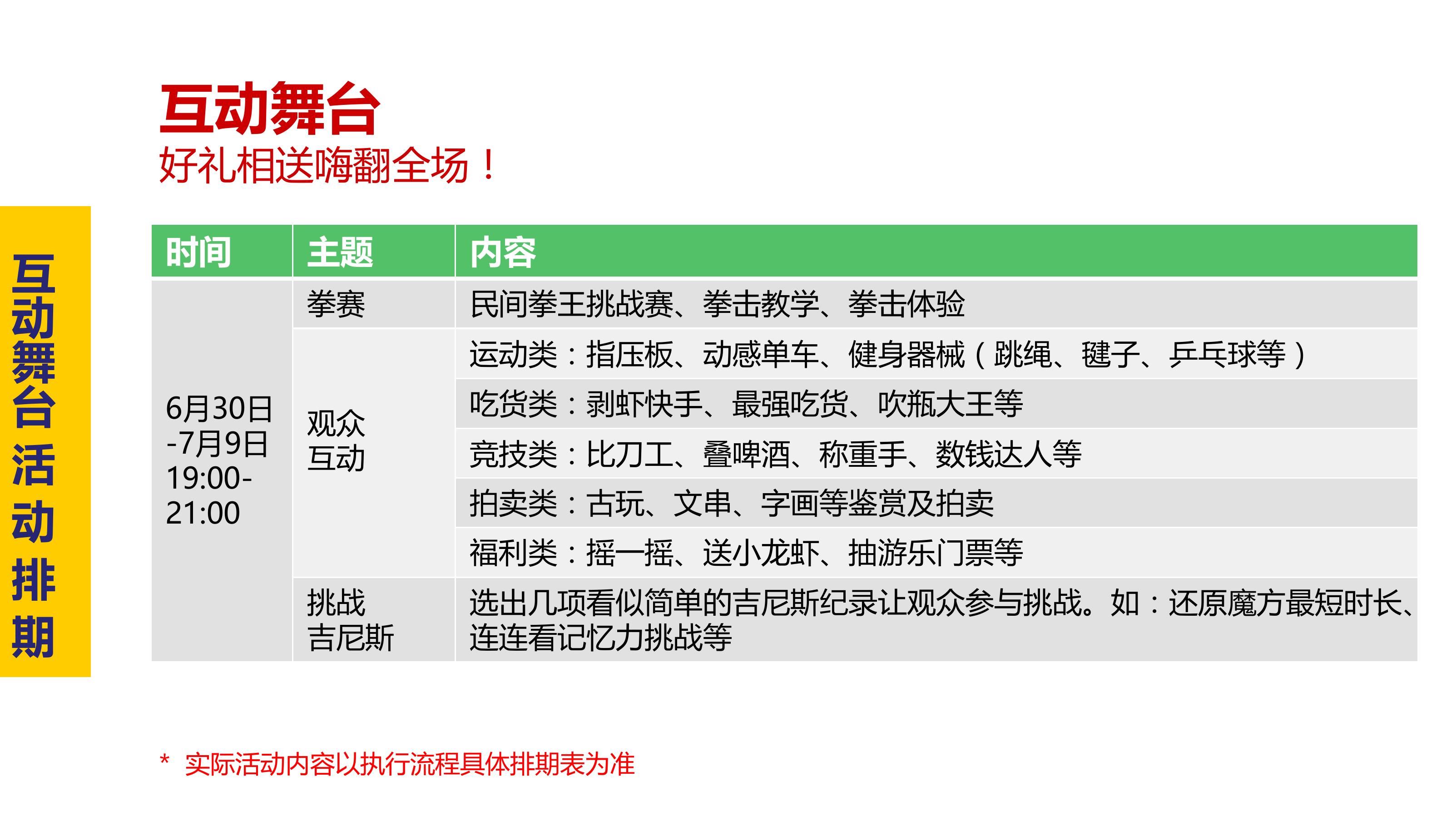 互动舞台活动排期

互动舞台
好礼相送嗨翻全场！

| 时间 | 主题 | 内容 |
|---|---|---|
| 6月30日-7月9日 19:00-21:00 | 拳赛 | 民间拳王挑战赛、拳击教学、拳击体验 |
| | 观众互动 | 运动类：指压板、动感单车、健身器械（跳绳、毽子、乒乓球等） |
| | | 吃货类：剥虾快手、最强吃货、吹瓶大王等 |
| | | 竞技类：比刀工、叠啤酒、称重手、数钱达人等 |
| | | 拍卖类：古玩、文串、字画等鉴赏及拍卖 |
| | | 福利类：摇一摇、送小龙虾、抽游乐门票等 |
| | 挑战吉尼斯 | 选出几项看似简单的吉尼斯纪录让观众参与挑战。如：还原魔方最短时长、连连看记忆力挑战等 |

* 实际活动内容以执行流程具体排期表为准